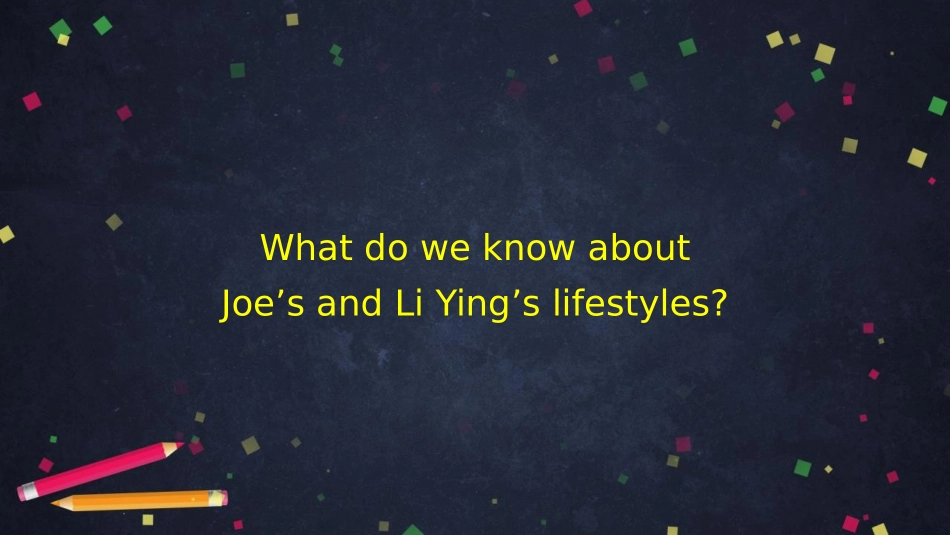 What do we know about
Joe’s and Li Ying’s lifestyles?